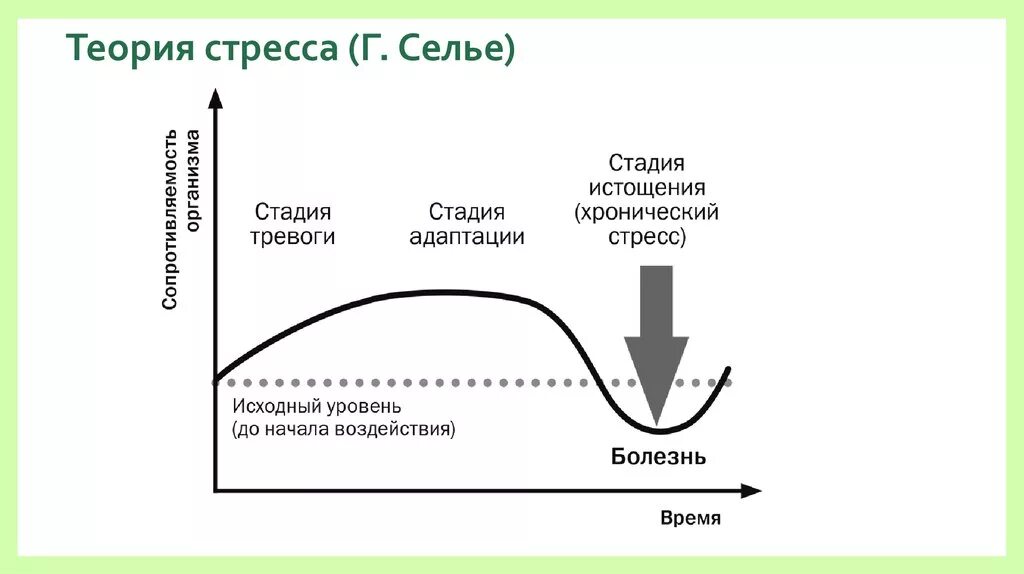 Теория стресса (Г. Селье)

Сопротивляемость организма

Стадия тревоги

Стадия адаптации

Стадия истощения (хронический стресс)

Исходный уровень (до начала воздействия)

Болезнь

Время